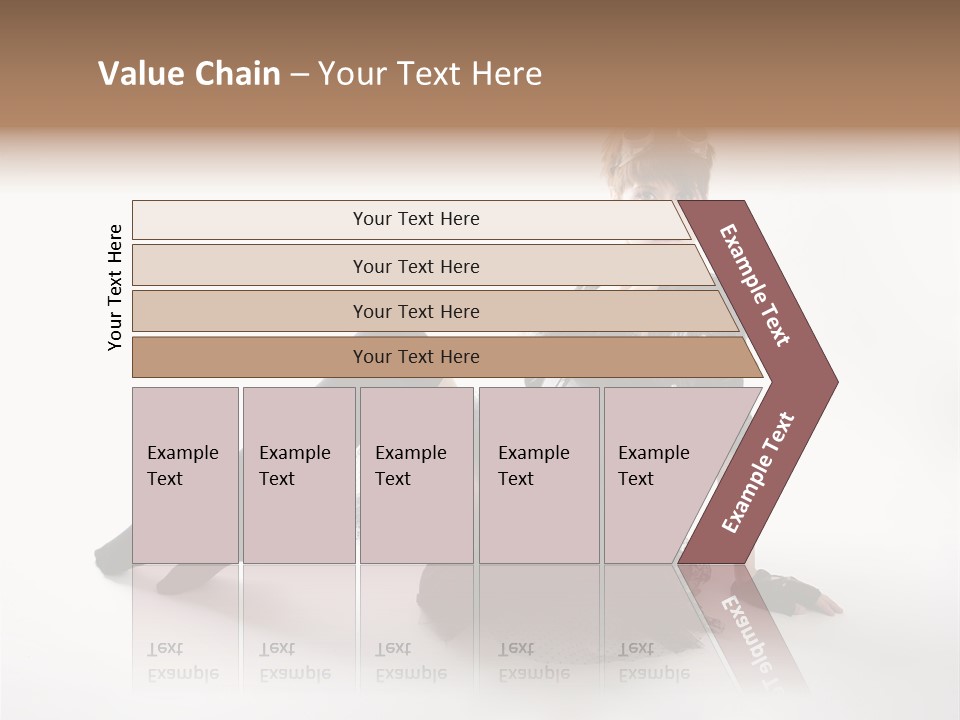 Value Chain – Your Text Here

Your Text Here

Your Text Here

Your Text Here

Your Text Here

Your Text Here

Example Text

Example Text

Example Text

Example Text

Example Text

Example Text

Example Text